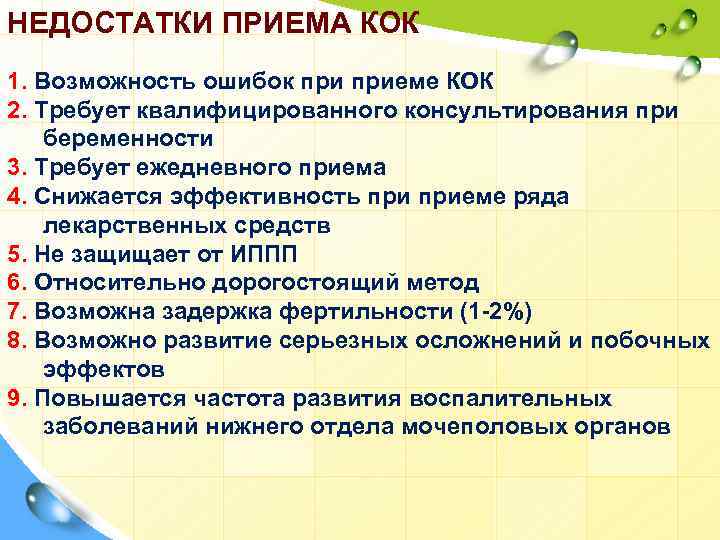 НЕДОСТАТКИ ПРИЕМА КОК

1. Возможность ошибок при приеме КОК
2. Требует квалифицированного консультирования при беременности
3. Требует ежедневного приема
4. Снижается эффективность при приеме ряда лекарственных средств
5. Не защищает от ИППП
6. Относительно дорогостоящий метод
7. Возможна задержка фертильности (1-2%)
8. Возможно развитие серьезных осложнений и побочных эффектов
9. Повышается частота развития воспалительных заболеваний нижнего отдела мочеполовых органов